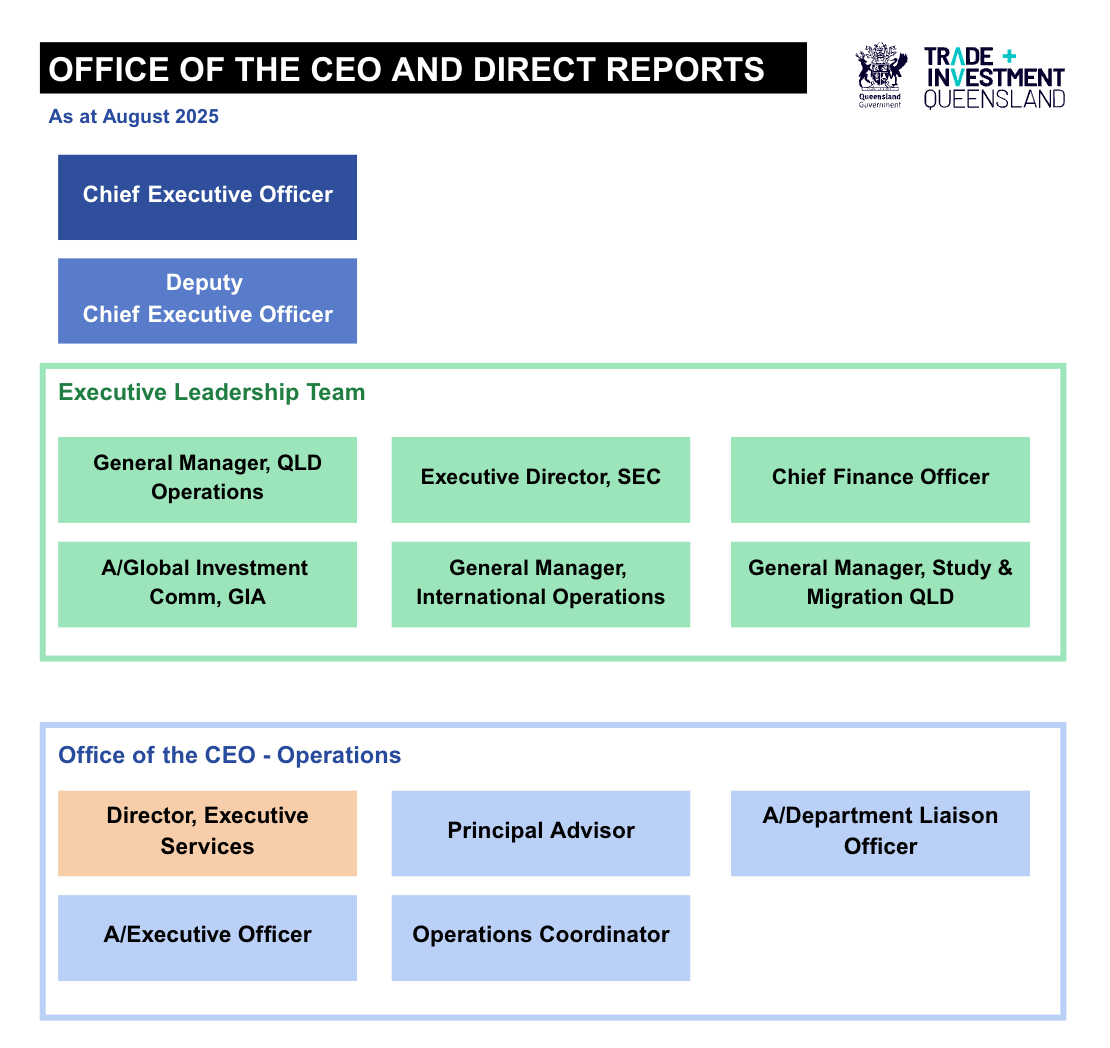 OFFICE OF THE CEO AND DIRECT REPORTS

Queensland Government

TRADE + INVESTMENT QUEENSLAND

As at August 2025

Chief Executive Officer

Deputy Chief Executive Officer

Executive Leadership Team

General Manager, QLD Operations

Executive Director, SEC

Chief Finance Officer

A/Global Investment Comm, GIA

General Manager, International Operations

General Manager, Study & Migration QLD

Office of the CEO - Operations

Director, Executive Services

Principal Advisor

A/Department Liaison Officer

A/Executive Officer

Operations Coordinator